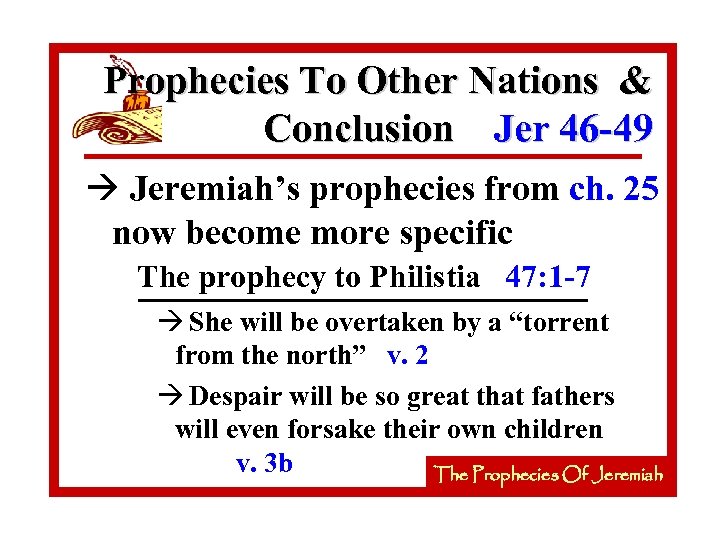 Prophecies To Other Nations & Conclusion Jer 46-49

→ Jeremiah's prophecies from ch. 25 now become more specific

The prophecy to Philistia 47:1-7

→ She will be overtaken by a "torrent from the north" v. 2

→ Despair will be so great that fathers will even forsake their own children v. 3b

The Prophecies Of Jeremiah